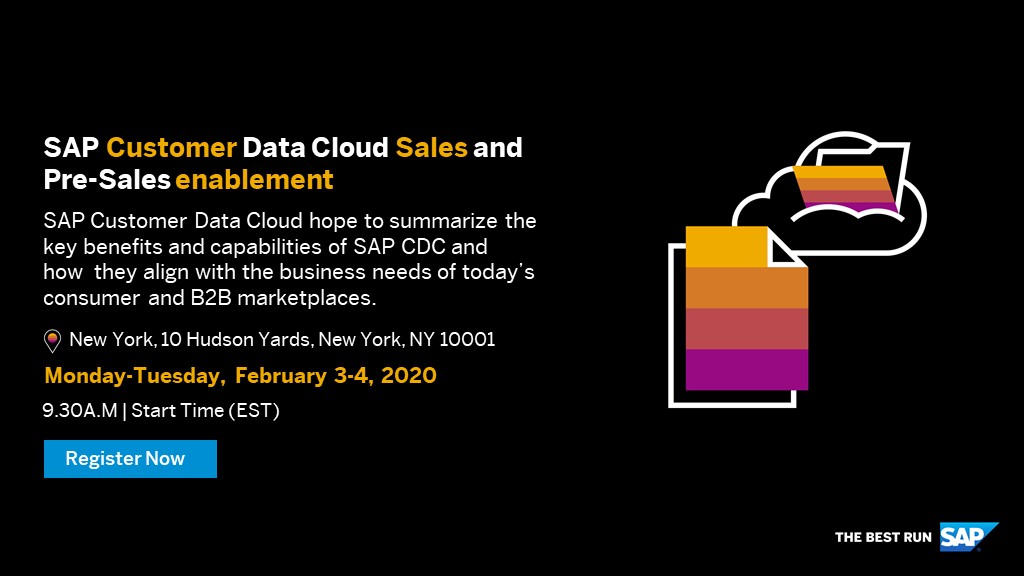 SAP Customer Data Cloud Sales and Pre-Sales enablement

SAP Customer Data Cloud hope to summarize the key benefits and capabilities of SAP CDC and how they align with the business needs of today's consumer and B2B marketplaces.

New York, 10 Hudson Yards, New York, NY 10001

Monday-Tuesday, February 3-4, 2020

9.30A.M | Start Time (EST)

Register Now

THE BEST RUN SAP